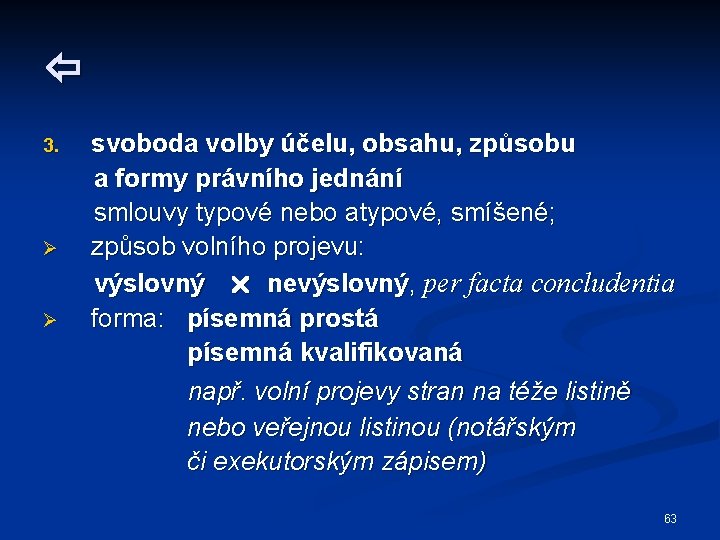 ⇦

3. svoboda volby účelu, obsahu, způsobu a formy právního jednání
smlouvy typové nebo atypové, smíšené;

➢ způsob volního projevu:
výslovný × nevýslovný, per facta concludentia

➢ forma: písemná prostá
písemná kvalifikovaná
např. volní projevy stran na téže listině nebo veřejnou listinou (notářským či exekutorským zápisem)

63